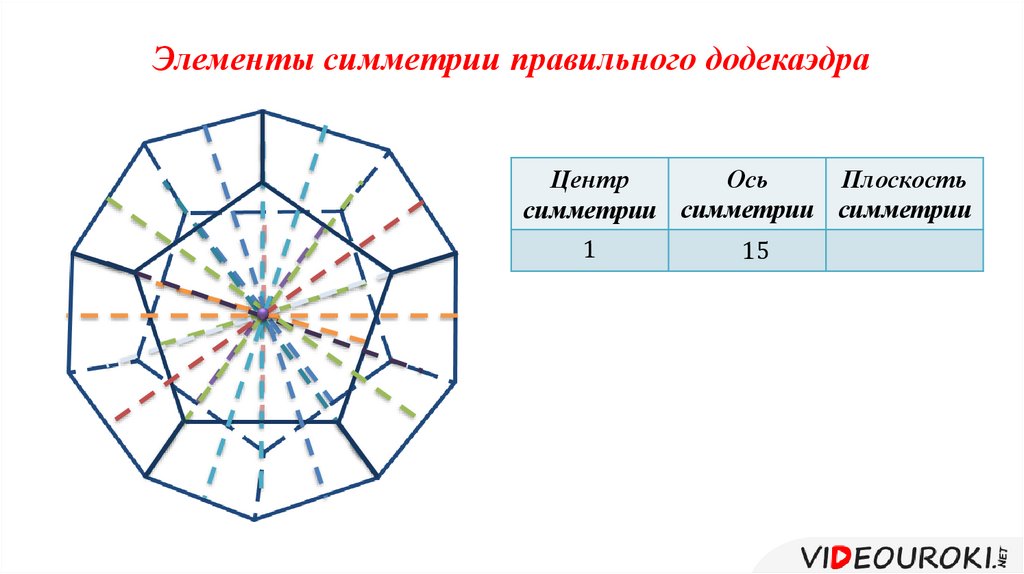 Элементы симметрии правильного додекаэдра

| Центр симметрии | Ось симметрии | Плоскость симметрии |
|---|---|---|
| 1 | 15 | |

VIDEOUROKI.NET